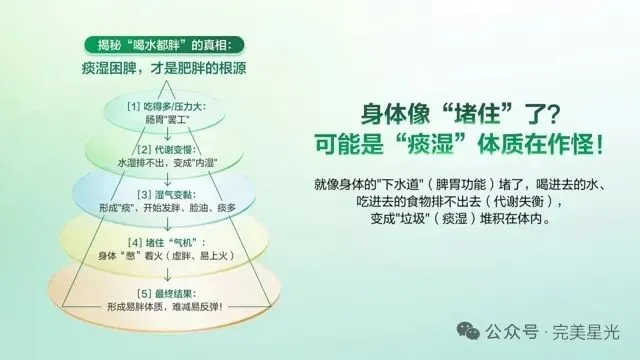 揭秘“喝水都胖”的真相：
痰湿困脾，才是肥胖的根源

[1] 吃得多/压力大：
肠胃"罢工"

[2] 代谢变慢：
水湿排不出，变成"内湿"

[3] 湿气变黏：
形成"痰"，开始发胖、脸油、痰多

[4] 堵住“气机”：
身体“憋”着火（虚胖、易上火）

[5] 最终结果：
形成易胖体质，难减易反弹！

身体像“堵住”了？
可能是“痰湿”体质在作怪！

就像身体的"下水道"（脾胃功能）堵了，喝进去的水、吃进去的食物排不出去（代谢失衡），变成"垃圾"（痰湿）堆积在体内。

公众号 · 完美星光